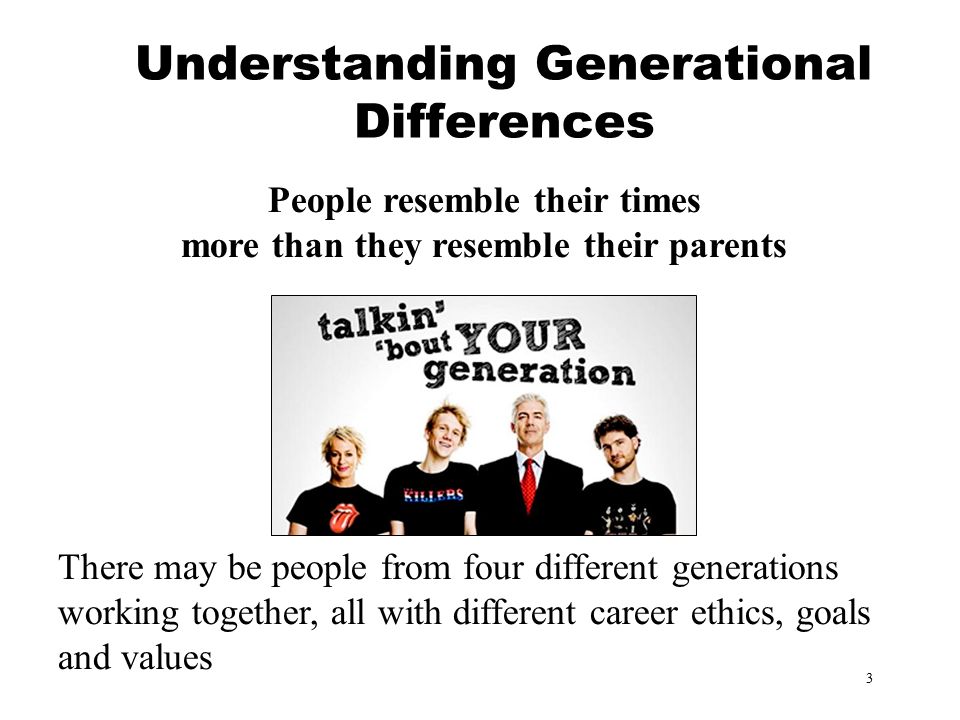 Understanding Generational Differences

People resemble their times
more than they resemble their parents

talkin' 'bout YOUR generation

KILLERS

There may be people from four different generations working together, all with different career ethics, goals and values

3